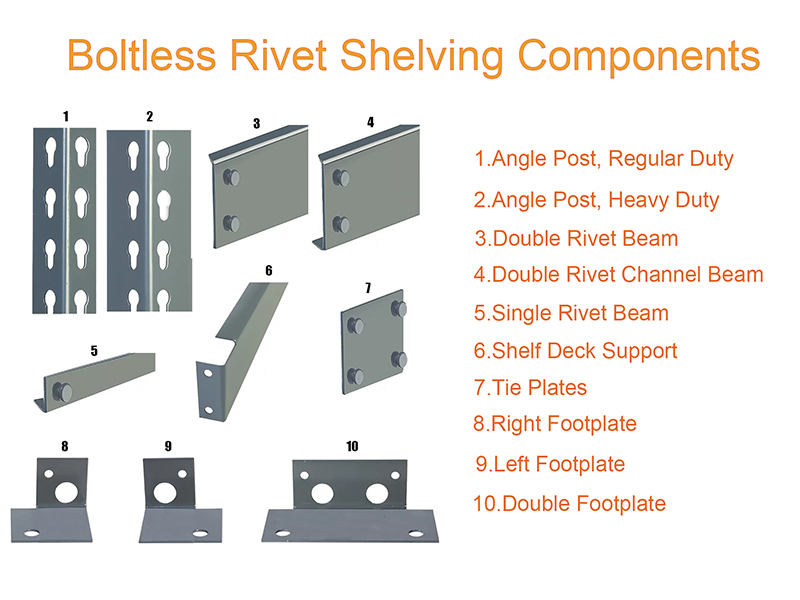 Boltless Rivet Shelving Components

1

2

3

4

6

7

5

8

9

10

1.Angle Post, Regular Duty

2.Angle Post, Heavy Duty

3.Double Rivet Beam

4.Double Rivet Channel Beam

5.Single Rivet Beam

6.Shelf Deck Support

7.Tie Plates

8.Right Footplate

9.Left Footplate

10.Double Footplate